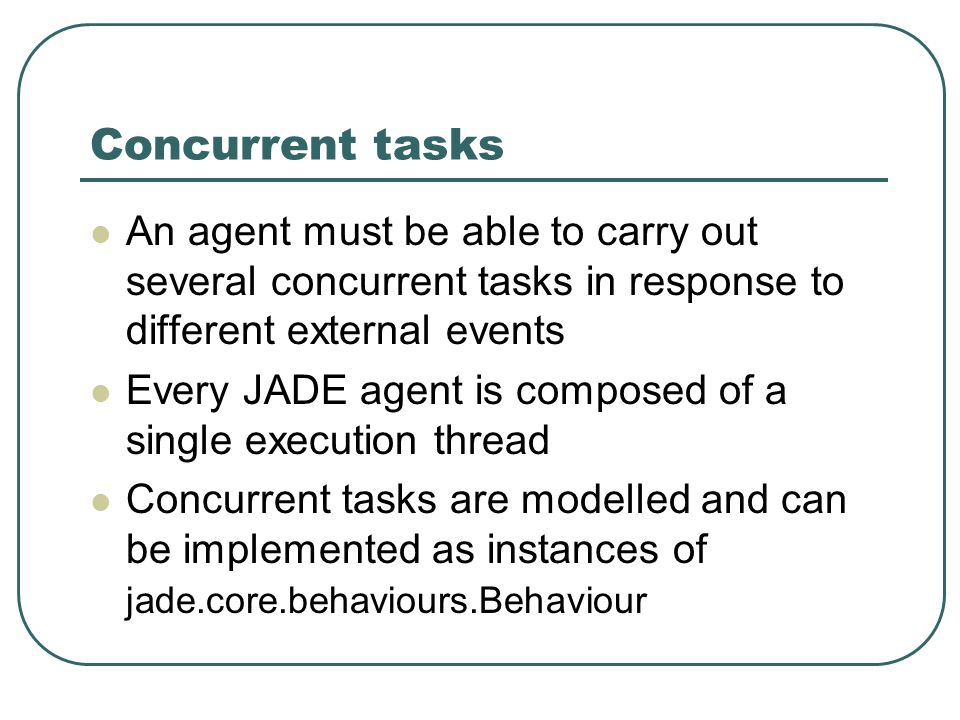 Concurrent tasks

- An agent must be able to carry out several concurrent tasks in response to different external events
- Every JADE agent is composed of a single execution thread
- Concurrent tasks are modelled and can be implemented as instances of jade.core.behaviours.Behaviour